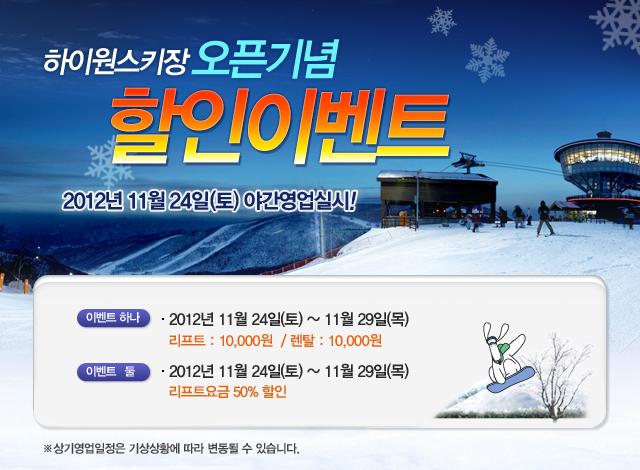 하이원스키장 오픈기념

할인이벤트

2012년 11월 24일(토) 야간영업실시!

이벤트 하나 · 2012년 11월 24일(토) ~ 11월 29일(목)
리프트 : 10,000원 / 렌탈 : 10,000원

이벤트 둘 · 2012년 11월 24일(토) ~ 11월 29일(목)
리프트요금 50% 할인

※상기영업일정은 기상상황에 따라 변동될 수 있습니다.